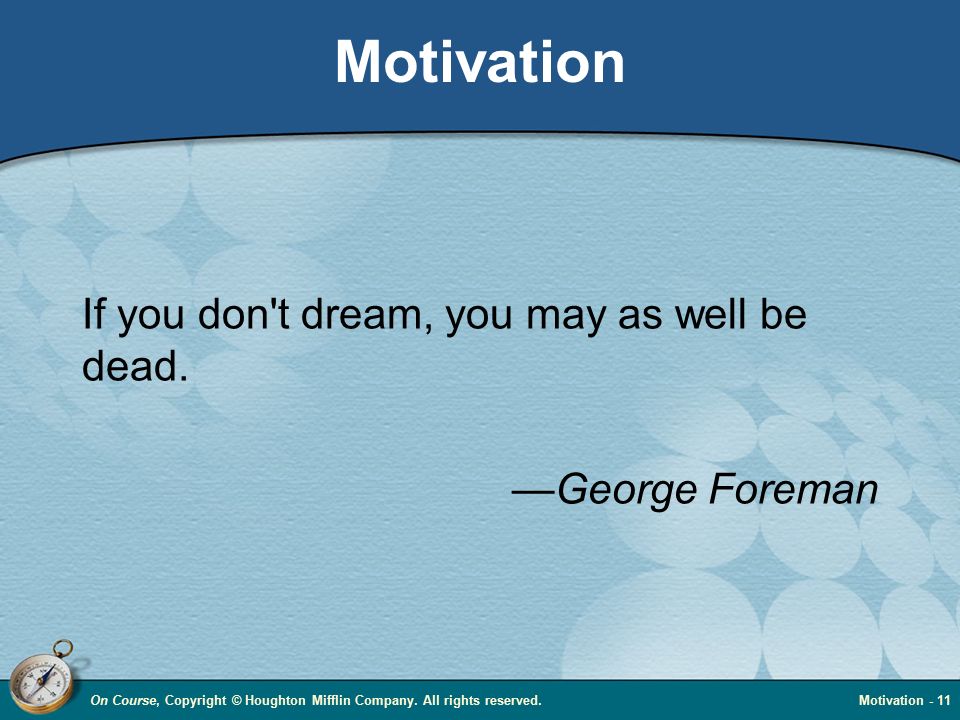 Motivation

If you don't dream, you may as well be dead.

—George Foreman

On Course, Copyright © Houghton Mifflin Company. All rights reserved.

Motivation - 11